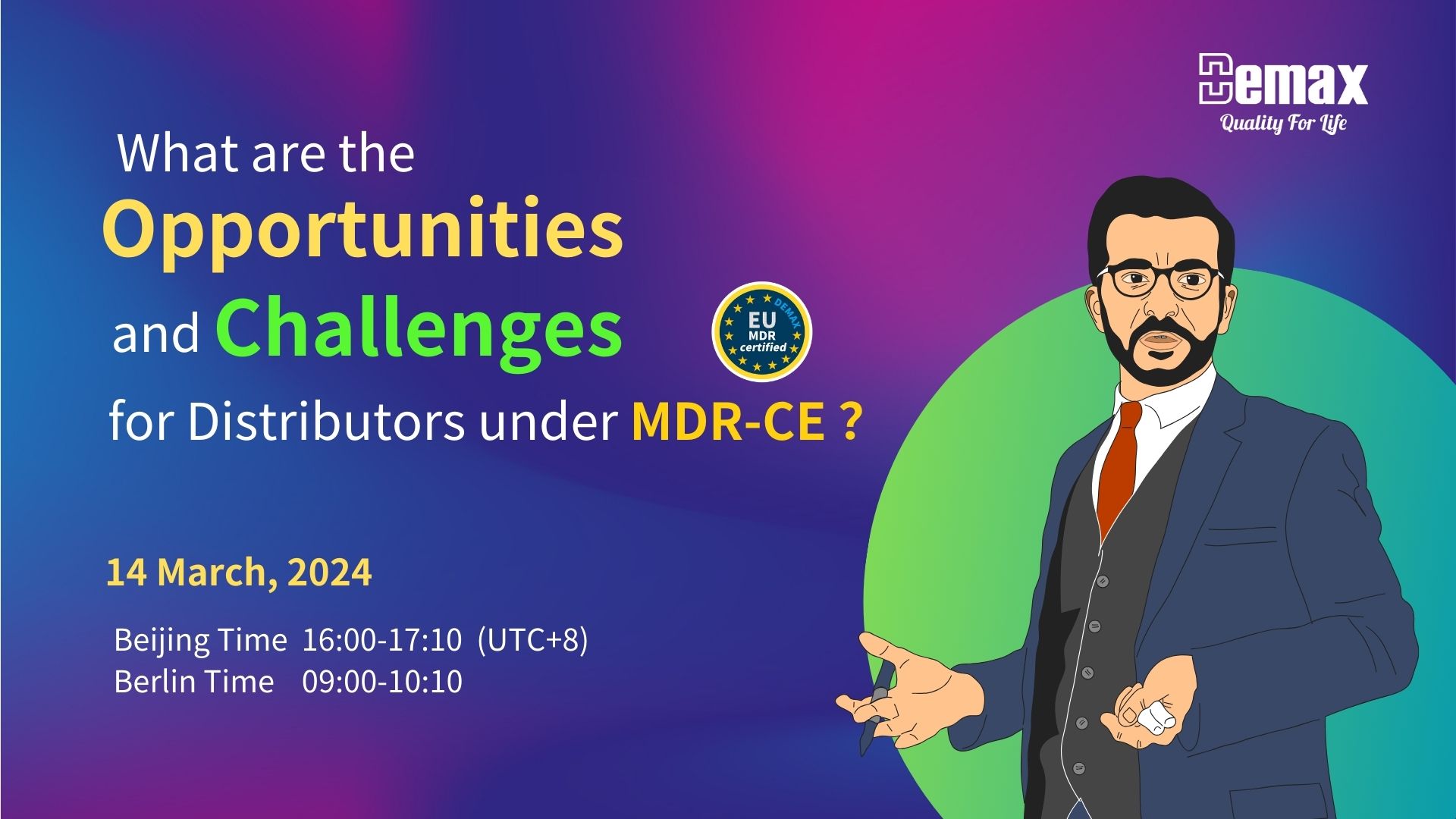 Demax
Quality For Life

What are the
Opportunities
and Challenges
for Distributors under MDR-CE ?

DEMAX
EU
MDR
certified

14 March, 2024

Beijing Time 16:00-17:10 (UTC+8)
Berlin Time 09:00-10:10